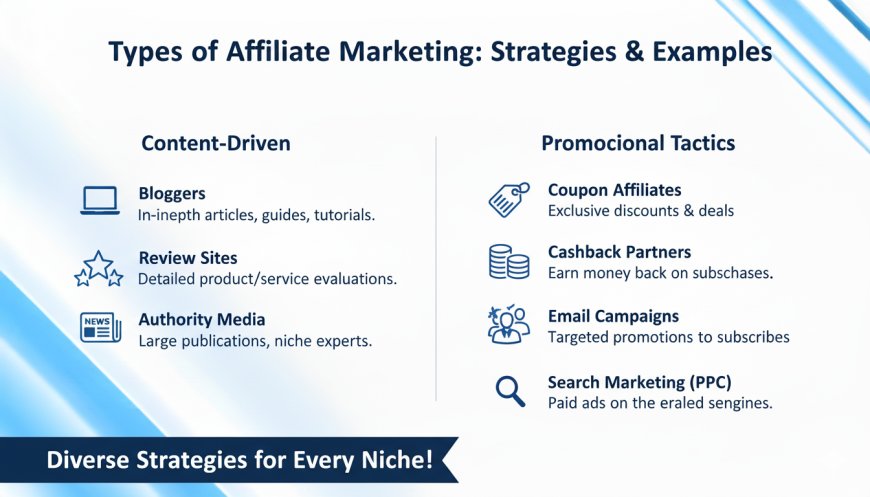 Types of Affiliate Marketing: Strategies & Examples

Content-Driven

Bloggers
In-inepth articles, guides, tutorials.

Review Sites
Detailed product/service evaluations.

NEWS

Authority Media
Large publications, niche experts.

Promocional Tactics

Coupon Affiliates
Exclusive discounts & deals

Cashback Partners
Earn money back on subschases.

Email Campaigns
Targeted promotions to subscribes

Search Marketing (PPC)
Paid ads on the eraled sengines.

Diverse Strategies for Every Niche!